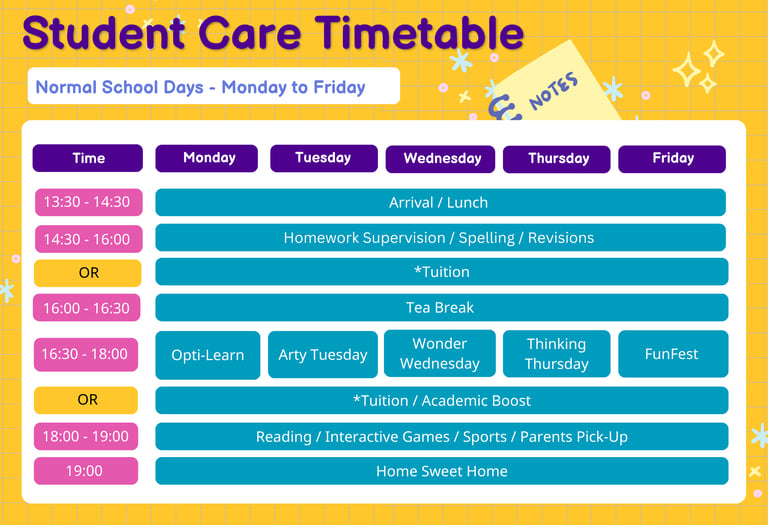 Student Care Timetable

Normal School Days - Monday to Friday

NOTES

| Time | Monday | Tuesday | Wednesday | Thursday | Friday |
|---|---|---|---|---|---|
| 13:30 - 14:30 | Arrival / Lunch | | | | |
| 14:30 - 16:00 | Homework Supervision / Spelling / Revisions | | | | |
| OR | *Tuition | | | | |
| 16:00 - 16:30 | Tea Break | | | | |
| 16:30 - 18:00 | Opti-Learn | Arty Tuesday | Wonder Wednesday | Thinking Thursday | FunFest |
| OR | *Tuition / Academic Boost | | | | |
| 18:00 - 19:00 | Reading / Interactive Games / Sports / Parents Pick-Up | | | | |
| 19:00 | Home Sweet Home | | | | |